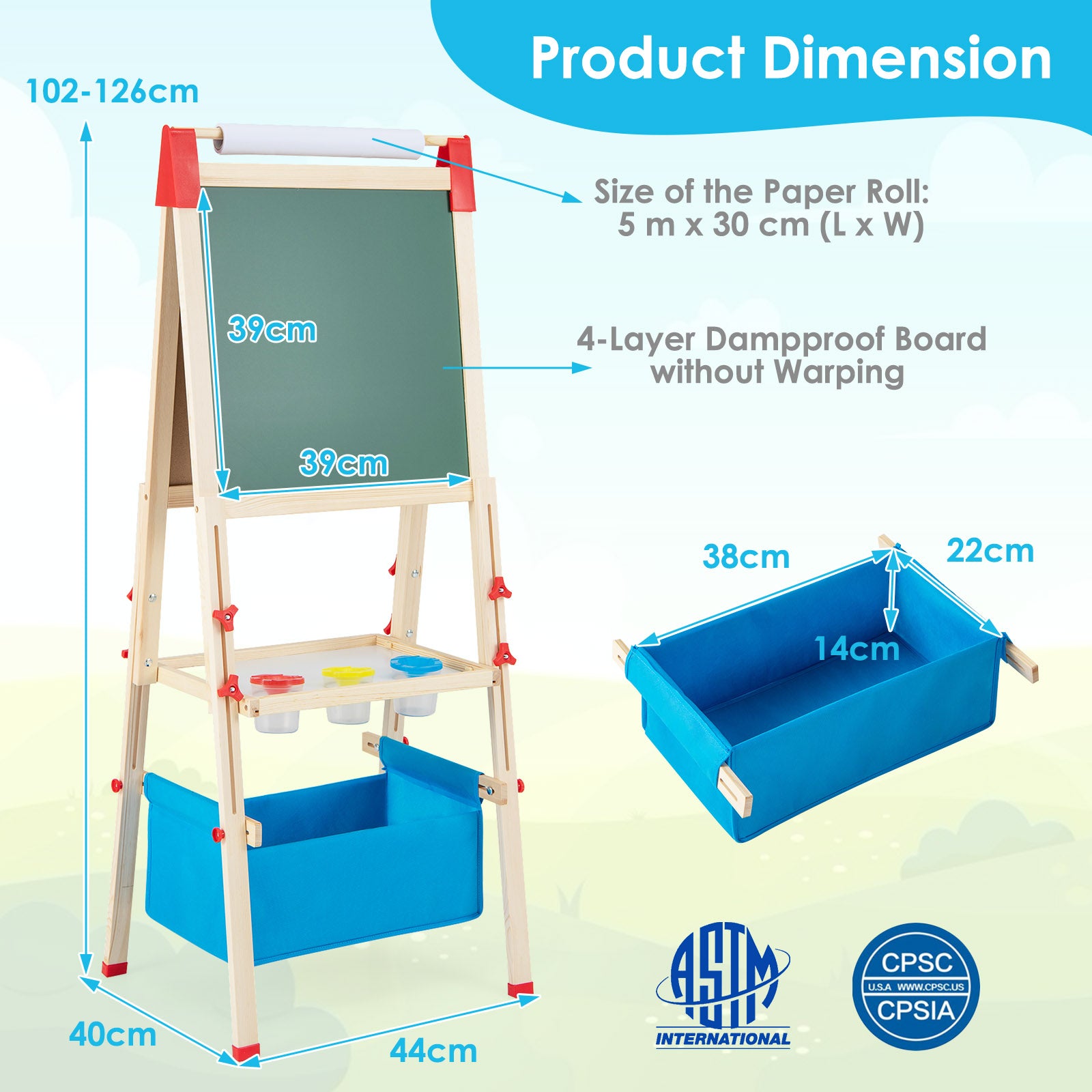 Product Dimension

102-126cm

Size of the Paper Roll:
5 m x 30 cm (L x W)

39cm

4-Layer Dampproof Board without Warping

39cm

38cm

22cm

14cm

40cm

44cm

ASTM
INTERNATIONAL

CPSC
U.S.A WWW.CPSC.US
CPSIA